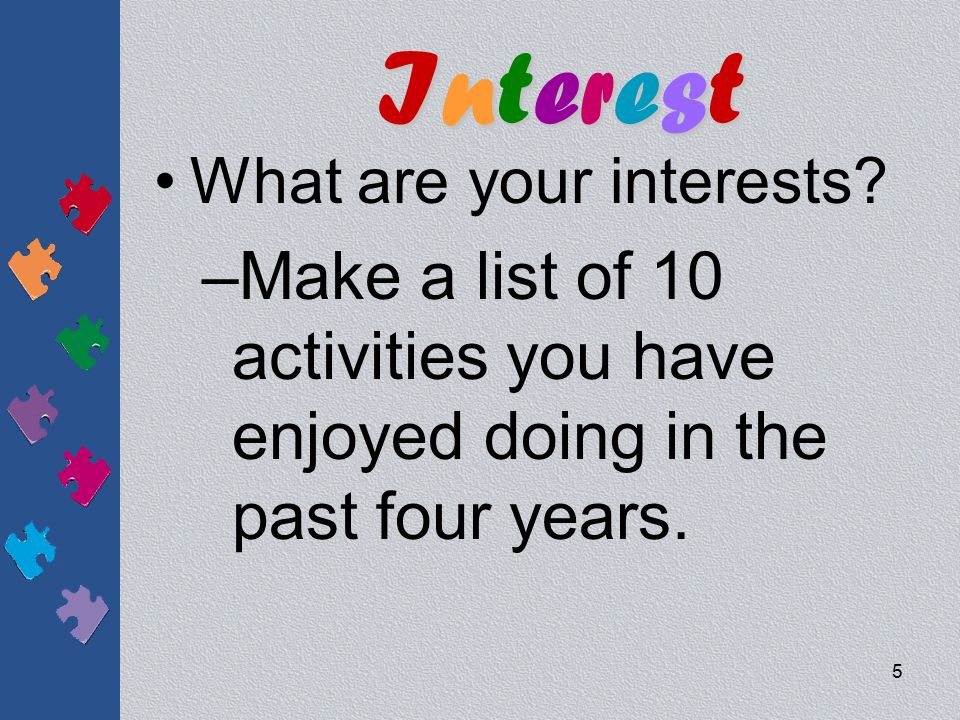 Interest

• What are your interests?
–Make a list of 10 activities you have enjoyed doing in the past four years.

5